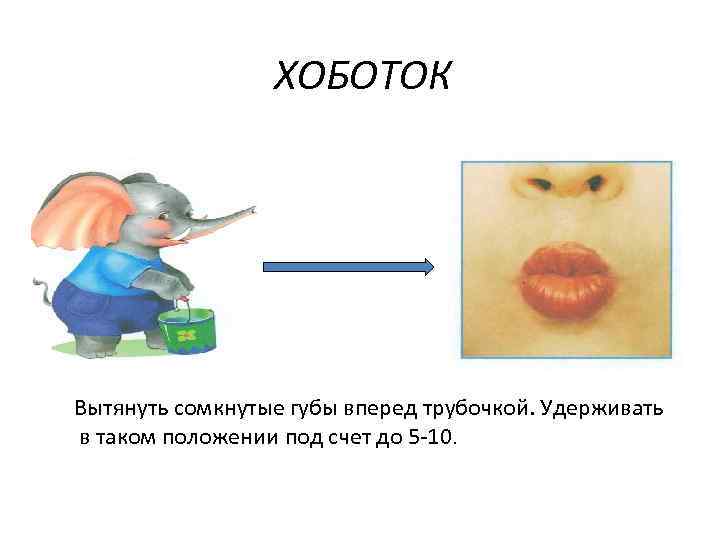 ХОБОТОК

Вытянуть сомкнутые губы вперед трубочкой. Удерживать в таком положении под счет до 5-10.